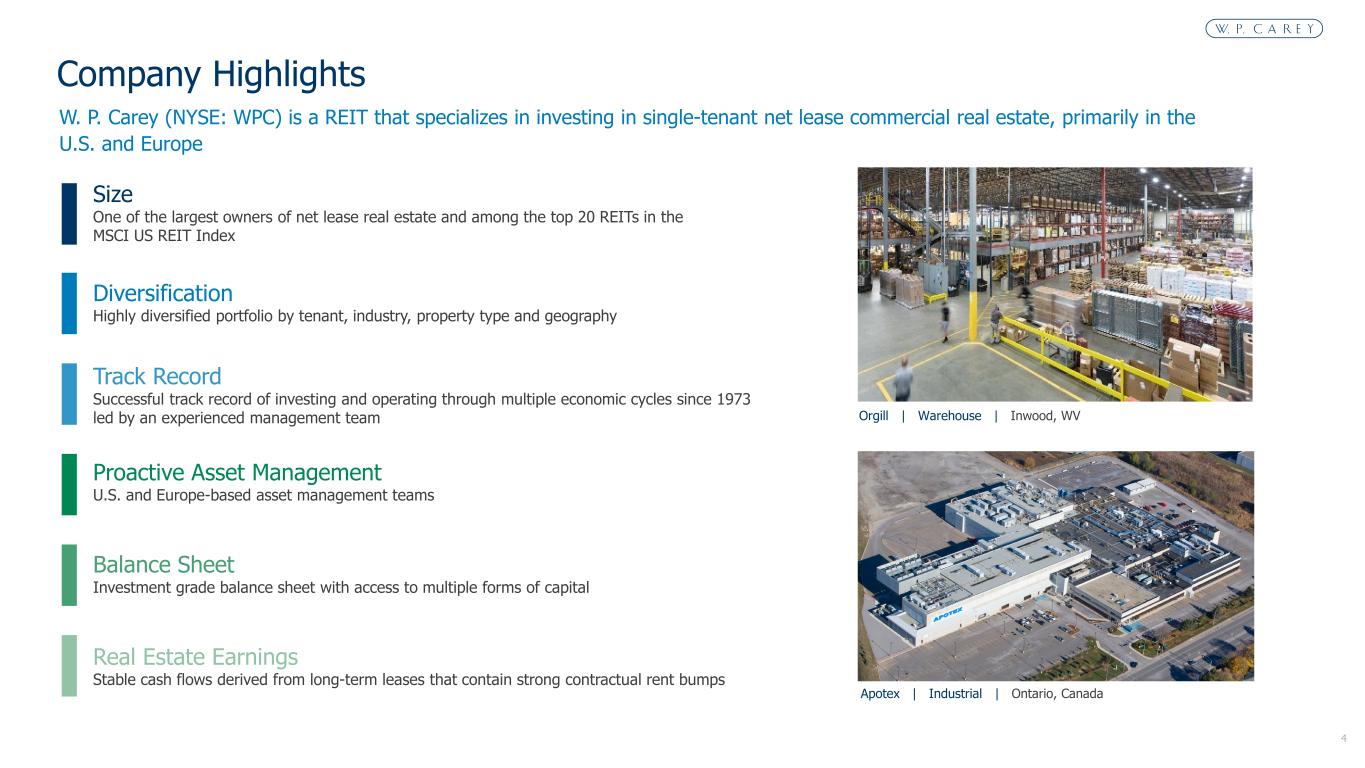 W. P. CAREY

Company Highlights

W. P. Carey (NYSE: WPC) is a REIT that specializes in investing in single-tenant net lease commercial real estate, primarily in the U.S. and Europe

Size
One of the largest owners of net lease real estate and among the top 20 REITs in the MSCI US REIT Index

Diversification
Highly diversified portfolio by tenant, industry, property type and geography

Track Record
Successful track record of investing and operating through multiple economic cycles since 1973 led by an experienced management team

Proactive Asset Management
U.S. and Europe-based asset management teams

Balance Sheet
Investment grade balance sheet with access to multiple forms of capital

Real Estate Earnings
Stable cash flows derived from long-term leases that contain strong contractual rent bumps

Orgill | Warehouse | Inwood, WV

APOTEX

Apotex | Industrial | Ontario, Canada

4